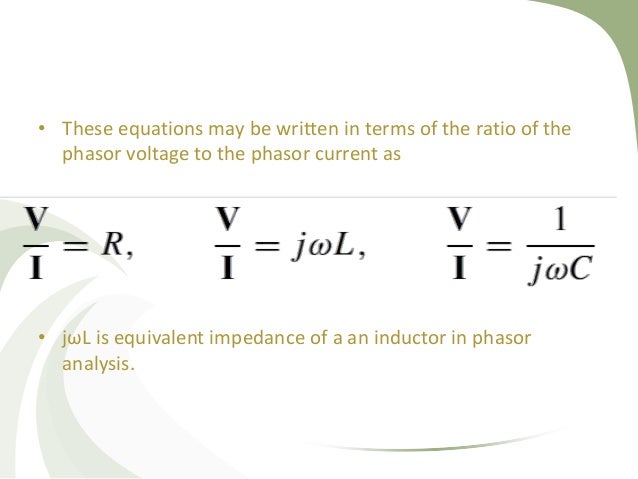 • These equations may be written in terms of the ratio of the phasor voltage to the phasor current as

$\frac{\mathbf{V}}{\mathbf{I}} = R, \quad \frac{\mathbf{V}}{\mathbf{I}} = j\omega L, \quad \frac{\mathbf{V}}{\mathbf{I}} = \frac{1}{j\omega C}$

• jωL is equivalent impedance of a an inductor in phasor analysis.